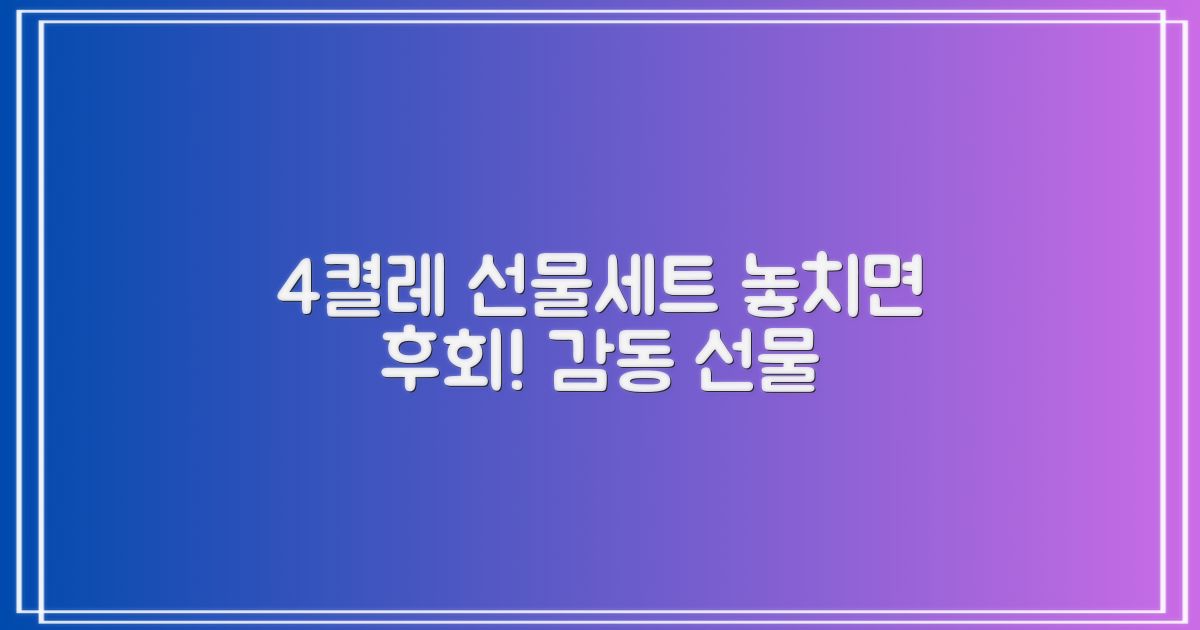 4켤레 선물세트 놓치면 후회! 감동 선물